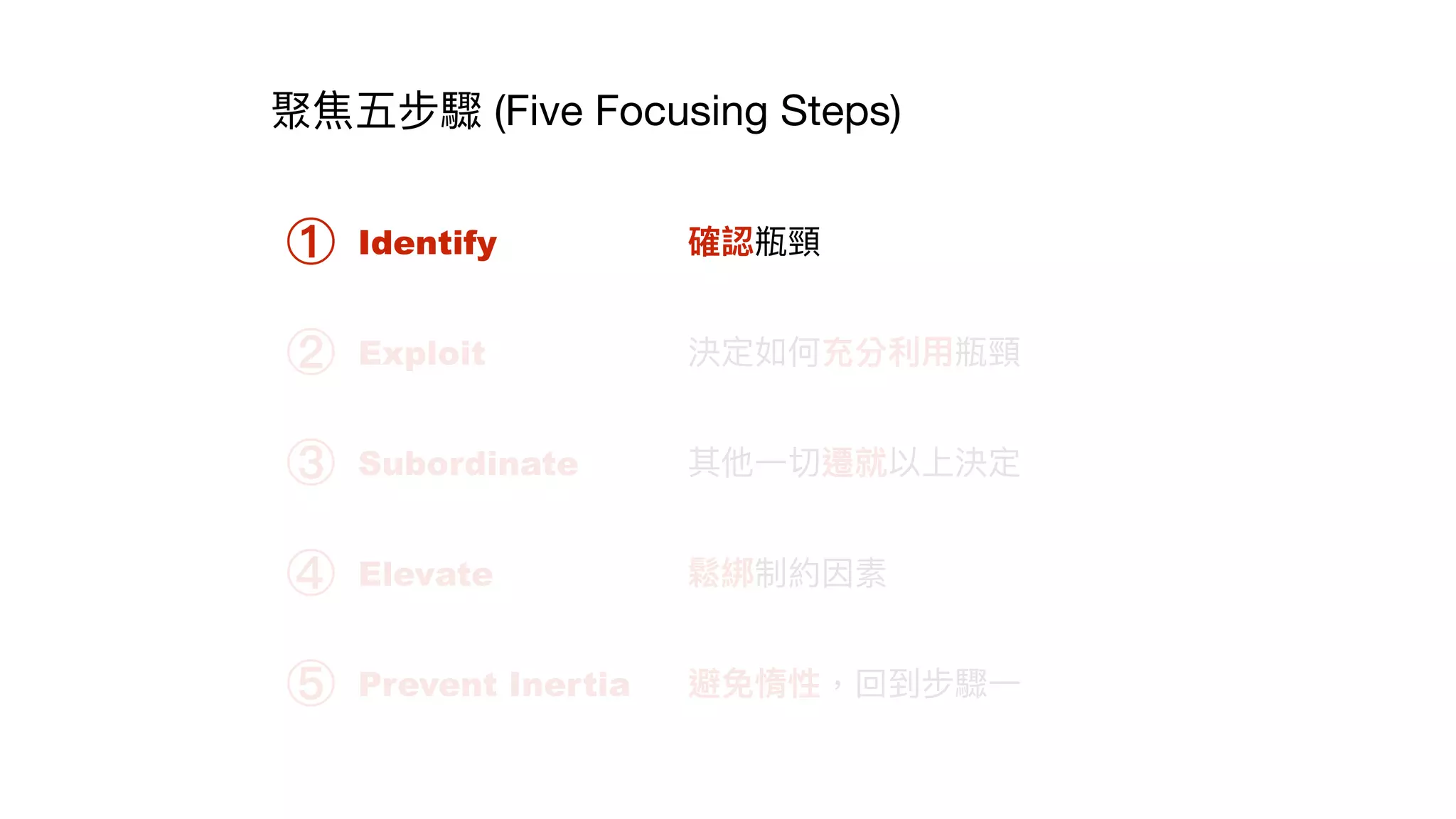 聚焦五步驟 (Five Focusing Steps)

① Identify 確認瓶頸

② Exploit 決定如何充分利用瓶頸

③ Subordinate 其他一切遷就以上決定

④ Elevate 鬆綁制約因素

⑤ Prevent Inertia 避免惰性，回到步驟一